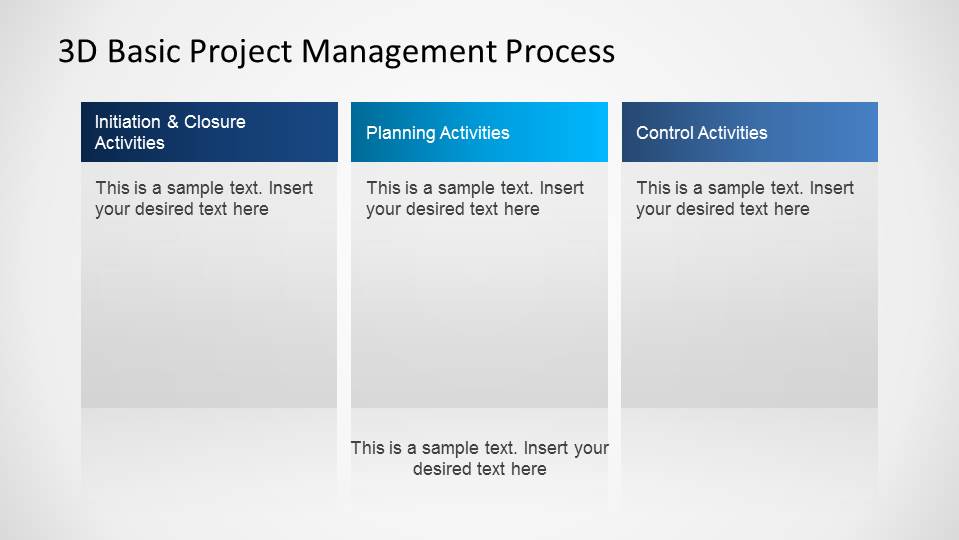 3D Basic Project Management Process

Initiation & Closure Activities

This is a sample text. Insert your desired text here

Planning Activities

This is a sample text. Insert your desired text here

Control Activities

This is a sample text. Insert your desired text here

This is a sample text. Insert your desired text here